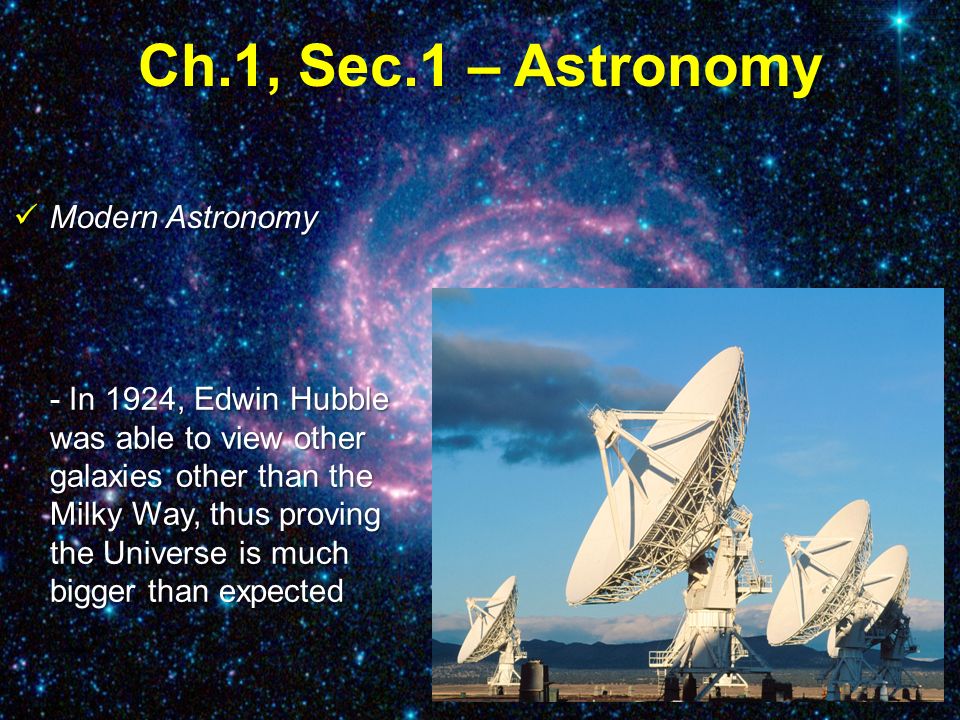 Ch.1, Sec.1 – Astronomy

✓ Modern Astronomy

- In 1924, Edwin Hubble was able to view other galaxies other than the Milky Way, thus proving the Universe is much bigger than expected